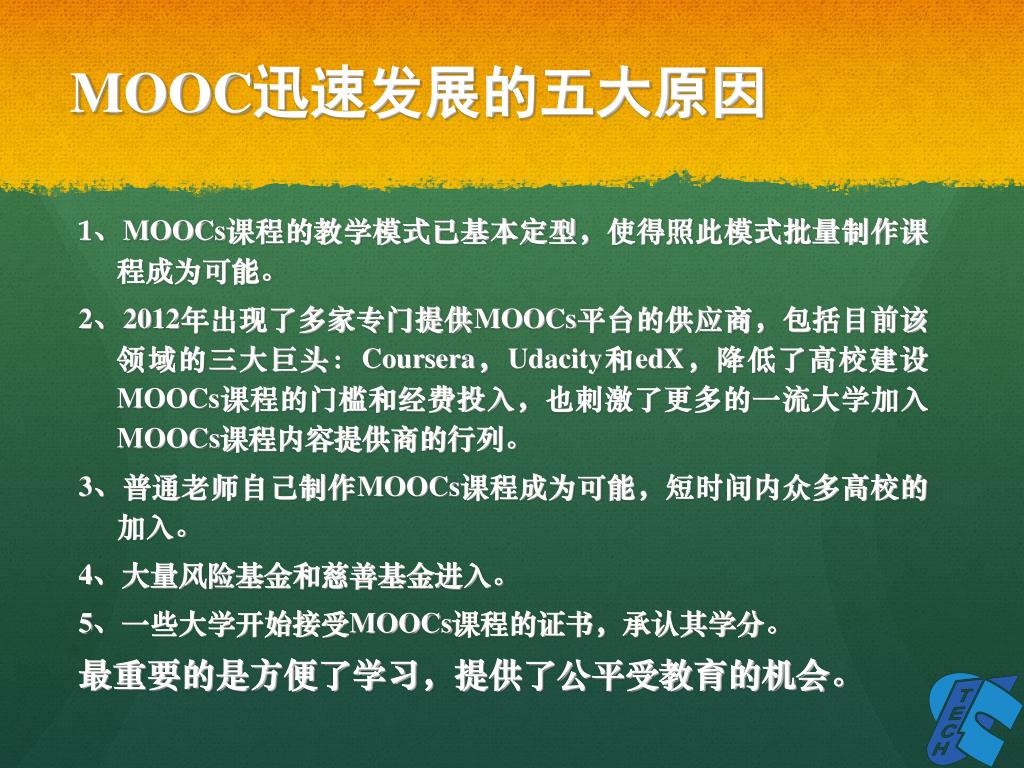 MOOC迅速发展的五大原因

1、MOOCs课程的教学模式已基本定型，使得照此模式批量制作课程成为可能。

2、2012年出现了多家专门提供MOOCs平台的供应商，包括目前该领域的三大巨头：Coursera，Udacity和edX，降低了高校建设MOOCs课程的门槛和经费投入，也刺激了更多的一流大学加入MOOCs课程内容提供商的行列。

3、普通老师自己制作MOOCs课程成为可能，短时间内众多高校的加入。

4、大量风险基金和慈善基金进入。

5、一些大学开始接受MOOCs课程的证书，承认其学分。

最重要的是方便了学习，提供了公平受教育的机会。

TECH